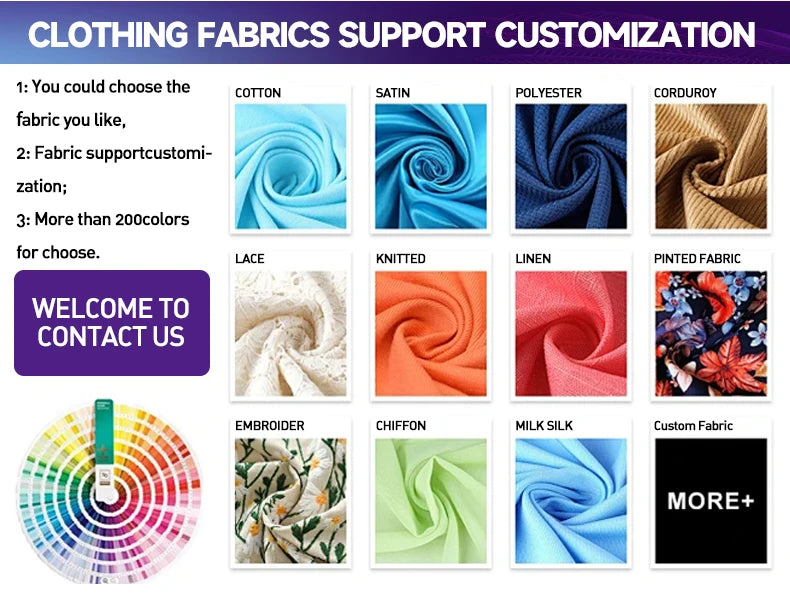 CLOTHING FABRICS SUPPORT CUSTOMIZATION

1: You could choose the fabric you like,

2: Fabric supportcustomization;

3: More than 200colors for choose.

WELCOME TO CONTACT US

COTTON

SATIN

POLYESTER

CORDUROY

LACE

KNITTED

LINEN

PINTED FABRIC

EMBROIDER

CHIFFON

MILK SILK

Custom Fabric

MORE+